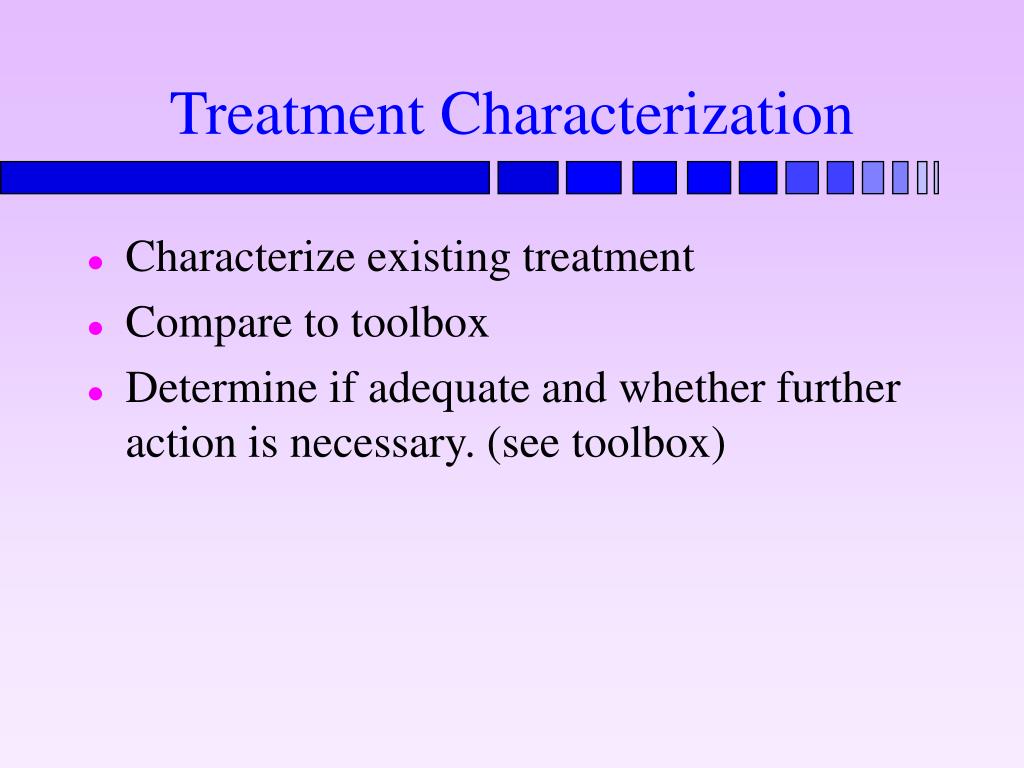 Treatment Characterization

- Characterize existing treatment
- Compare to toolbox
- Determine if adequate and whether further action is necessary. (see toolbox)